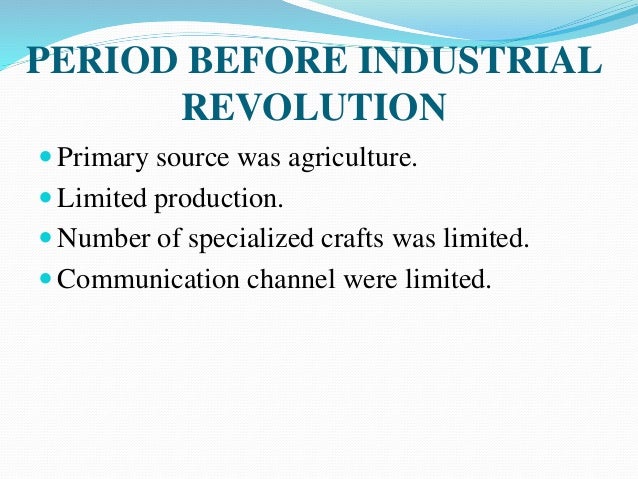 PERIOD BEFORE INDUSTRIAL REVOLUTION

- Primary source was agriculture.
- Limited production.
- Number of specialized crafts was limited.
- Communication channel were limited.